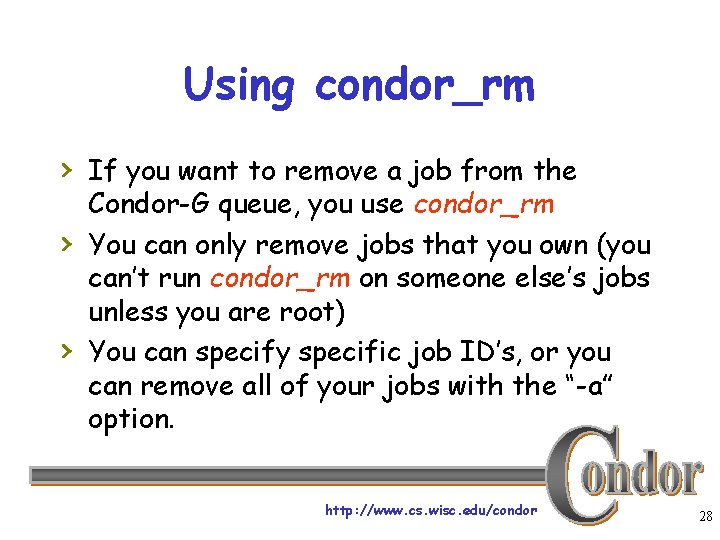 Using condor_rm

› If you want to remove a job from the Condor-G queue, you use condor_rm

› You can only remove jobs that you own (you can't run condor_rm on someone else's jobs unless you are root)

› You can specify specific job ID's, or you can remove all of your jobs with the "-a" option.

Condor

http://www.cs.wisc.edu/condor

28